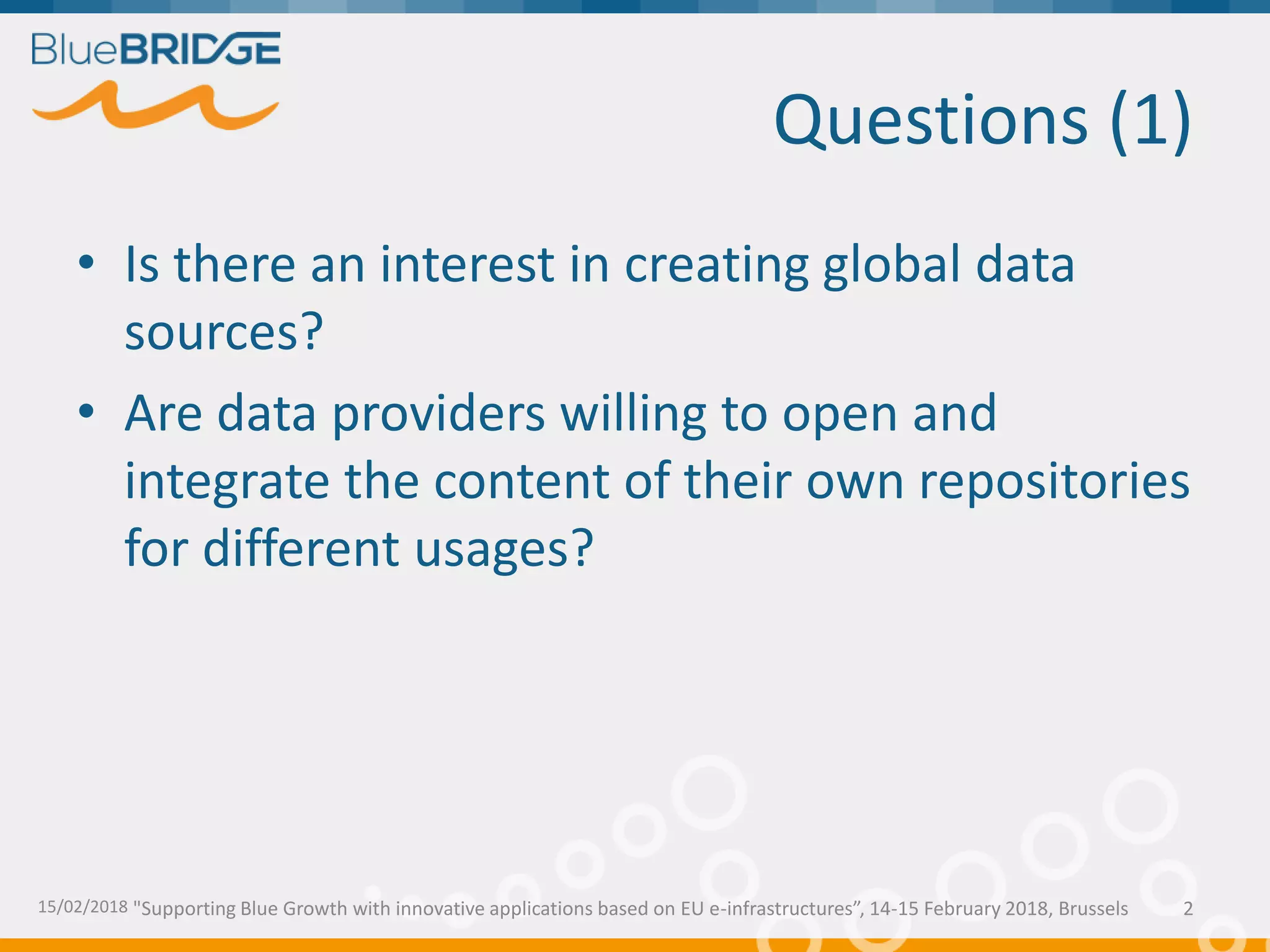 BlueBRIDGE

Questions (1)

• Is there an interest in creating global data sources?

• Are data providers willing to open and integrate the content of their own repositories for different usages?

15/02/2018 "Supporting Blue Growth with innovative applications based on EU e-infrastructures”, 14-15 February 2018, Brussels 2